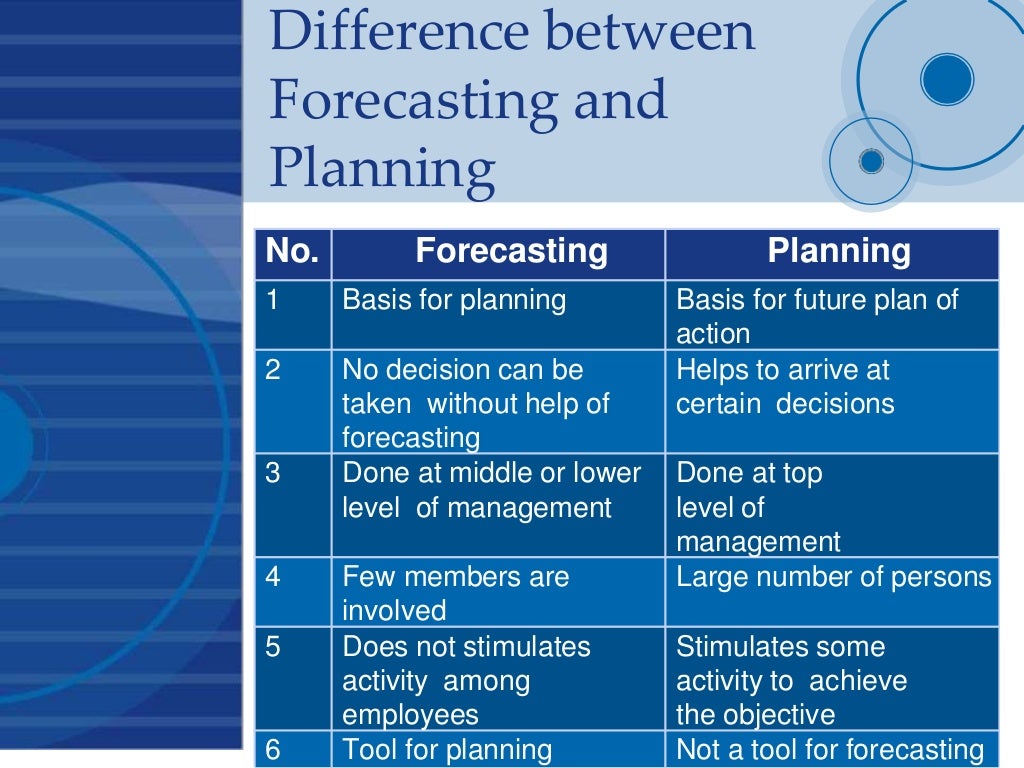 Difference between Forecasting and Planning

| No. | Forecasting | Planning |
|---|---|---|
| 1 | Basis for planning | Basis for future plan of action |
| 2 | No decision can be taken without help of forecasting | Helps to arrive at certain decisions |
| 3 | Done at middle or lower level of management | Done at top level of management |
| 4 | Few members are involved | Large number of persons |
| 5 | Does not stimulates activity among employees | Stimulates some activity to achieve the objective |
| 6 | Tool for planning | Not a tool for forecasting |